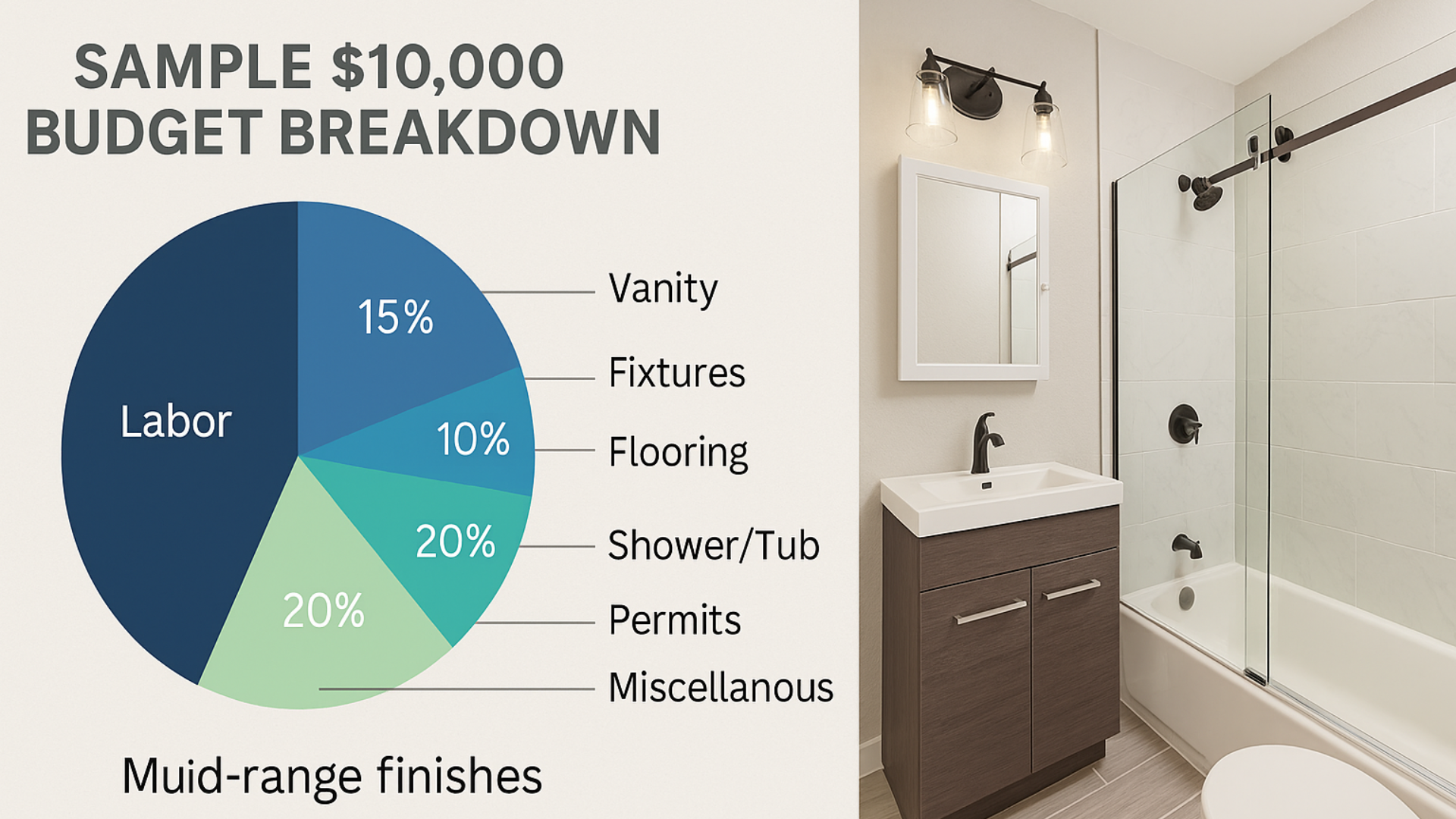 SAMPLE $10,000 BUDGET BREAKDOWN

Labor

15%

10%

20%

20%

Vanity

Fixtures

Flooring

Shower/Tub

Permits

Miscellanous

Muid-range finishes